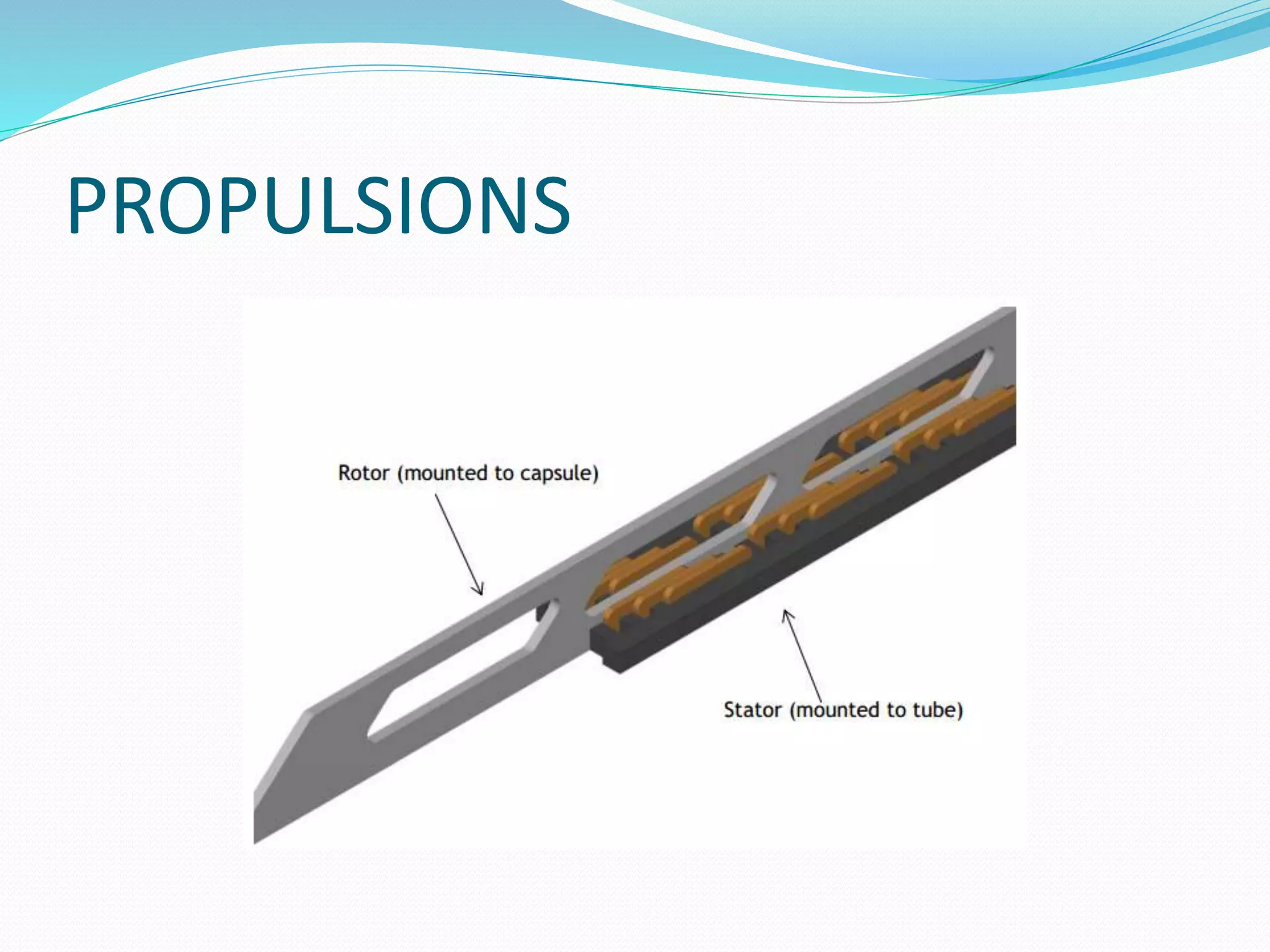 PROPULSIONS

Rotor (mounted to capsule)

Stator (mounted to tube)